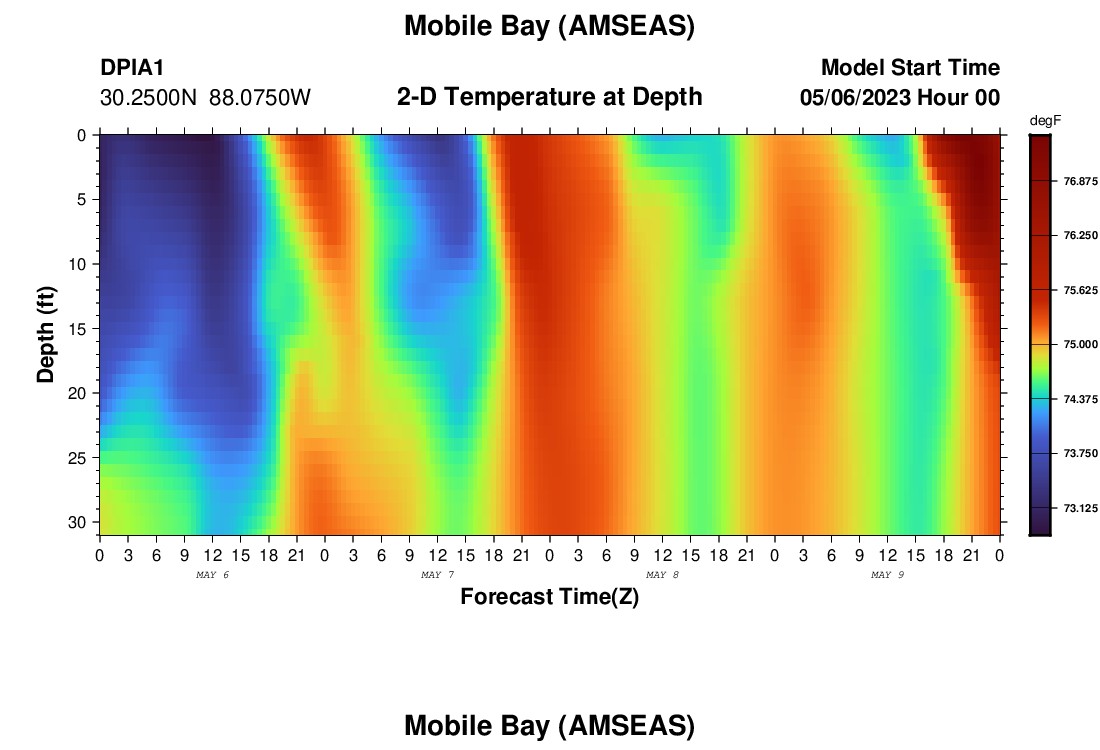 Mobile Bay (AMSEAS)

DPIA1
30.2500N 88.0750W

2-D Temperature at Depth

Model Start Time
05/06/2023 Hour 00

degF
76.875
76.250
75.625
75.000
74.375
73.750
73.125

Depth (ft)
0
5
10
15
20
25
30

0 3 6 9 12 15 18 21 0 3 6 9 12 15 18 21 0 3 6 9 12 15 18 21 0 3 6 9 12 15 18 21 0
MAY 6
MAY 7
MAY 8
MAY 9

Forecast Time(Z)

Mobile Bay (AMSEAS)